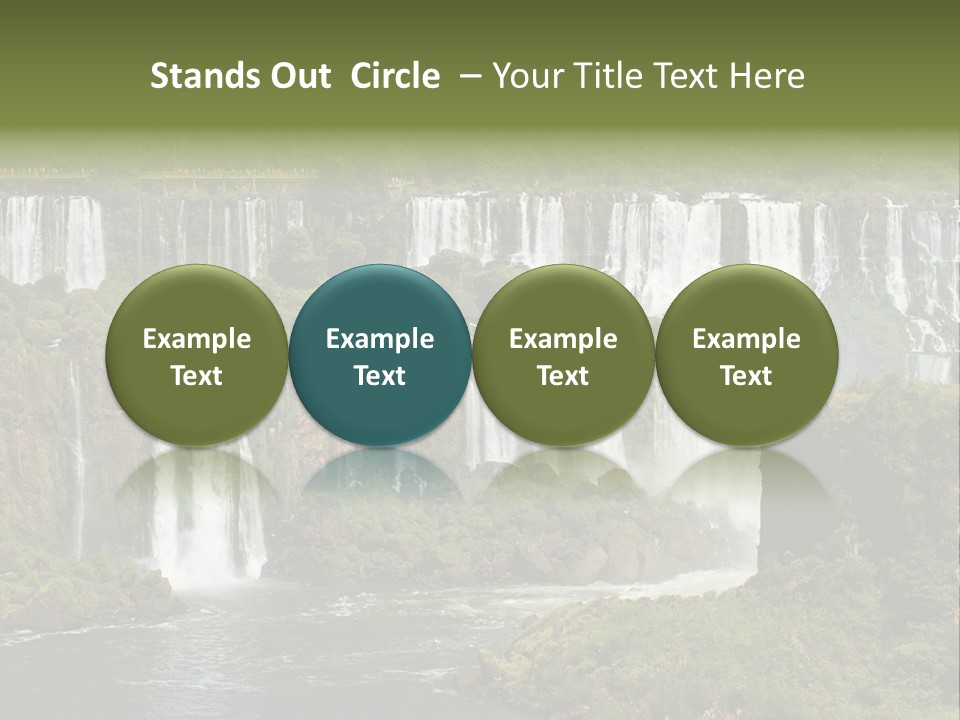 Stands Out Circle – Your Title Text Here

Example Text

Example Text

Example Text

Example Text